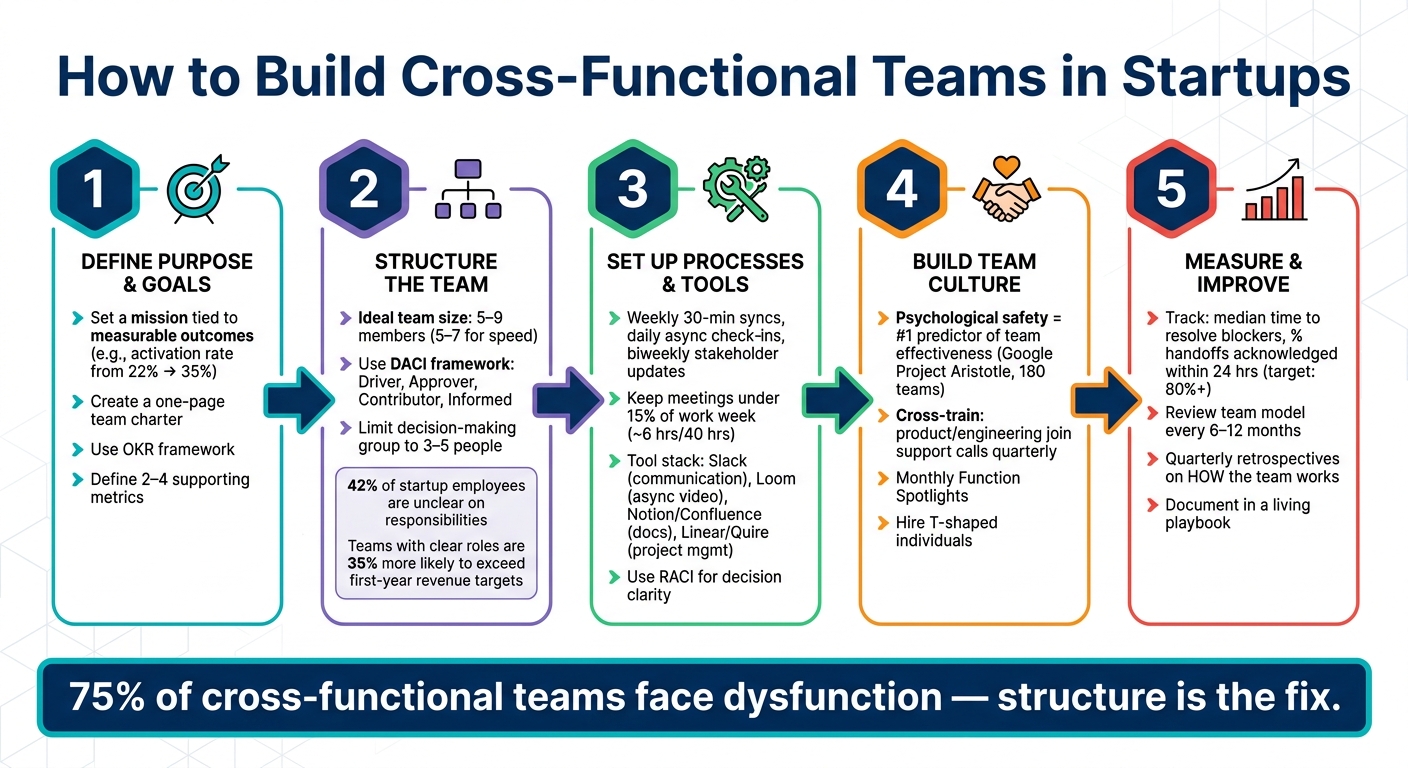 How to Build Cross-Functional Teams in Startups

1

DEFINE PURPOSE & GOALS

Set a mission tied to measurable outcomes (e.g., activation rate from 22% → 35%)

Create a one-page team charter

Use OKR framework

Define 2–4 supporting metrics

2

STRUCTURE THE TEAM

Ideal team size: 5–9 members (5–7 for speed)

Use DACI framework: Driver, Approver, Contributor, Informed

Limit decision-making group to 3–5 people

42% of startup employees are unclear on responsibilities

Teams with clear roles are 35% more likely to exceed first-year revenue targets

3

SET UP PROCESSES & TOOLS

Weekly 30-min syncs, daily async check-ins, biweekly stakeholder updates

Keep meetings under 15% of work week (~6 hrs/40 hrs)

Tool stack: Slack (communication), Loom (async video), Notion/Confluence (docs), Linear/Quire (project mgmt)

Use RACI for decision clarity

4

BUILD TEAM CULTURE

Psychological safety = #1 predictor of team effectiveness (Google Project Aristotle, 180 teams)

Cross-train: product/engineering join support calls quarterly

Monthly Function Spotlights

Hire T-shaped individuals

5

MEASURE & IMPROVE

Track: median time to resolve blockers, % handoffs acknowledged within 24 hrs (target: 80%+)

Review team model every 6–12 months

Quarterly retrospectives on HOW the team works

Document in a living playbook

75% of cross-functional teams face dysfunction — structure is the fix.